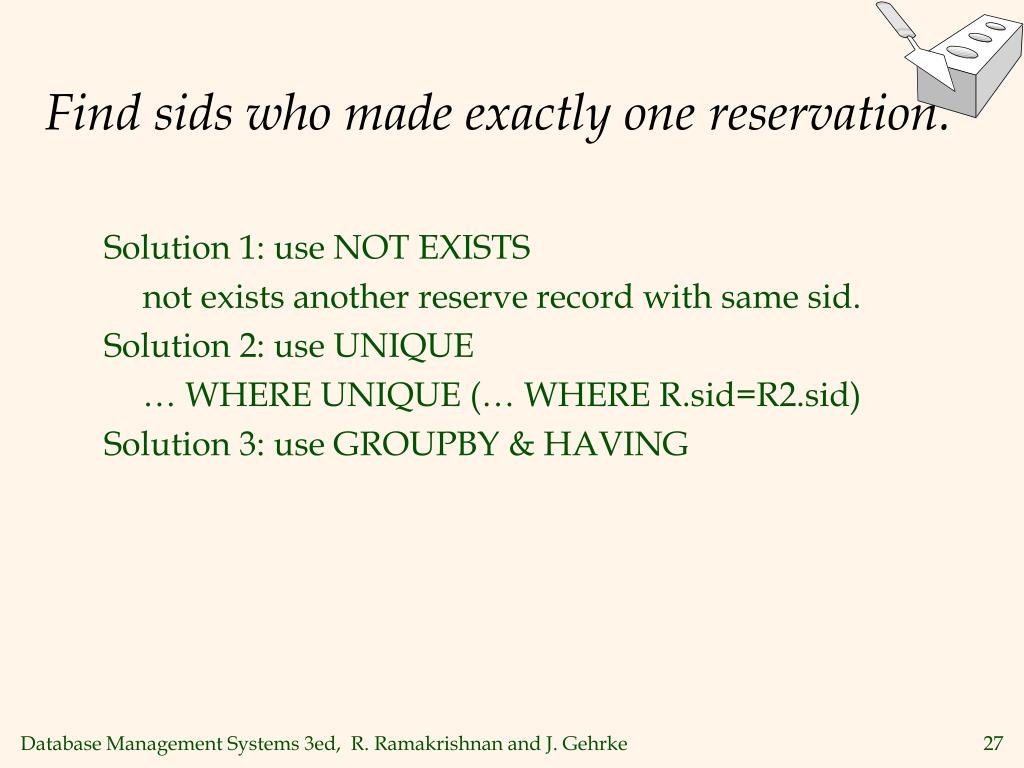 Find sids who made exactly one reservation.

Solution 1: use NOT EXISTS

not exists another reserve record with same sid.

Solution 2: use UNIQUE

… WHERE UNIQUE (… WHERE R.sid=R2.sid)

Solution 3: use GROUPBY & HAVING

Database Management Systems 3ed, R. Ramakrishnan and J. Gehrke

27